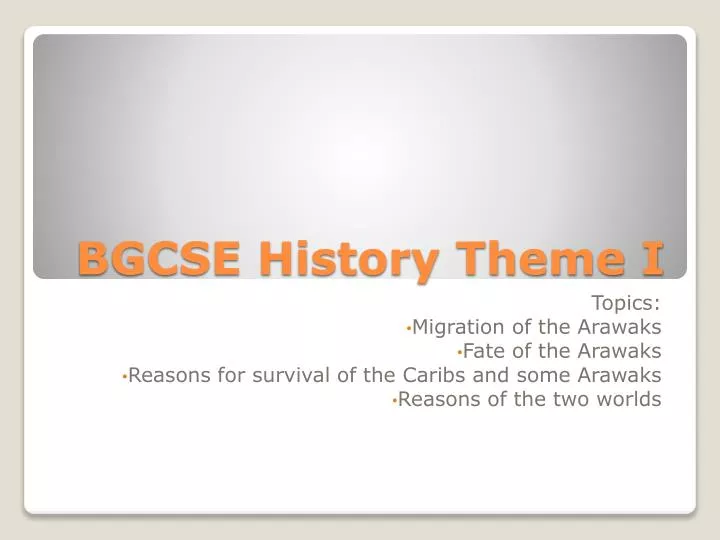 BGCSE History Theme I

Topics:
•Migration of the Arawaks
•Fate of the Arawaks
•Reasons for survival of the Caribs and some Arawaks
•Reasons of the two worlds